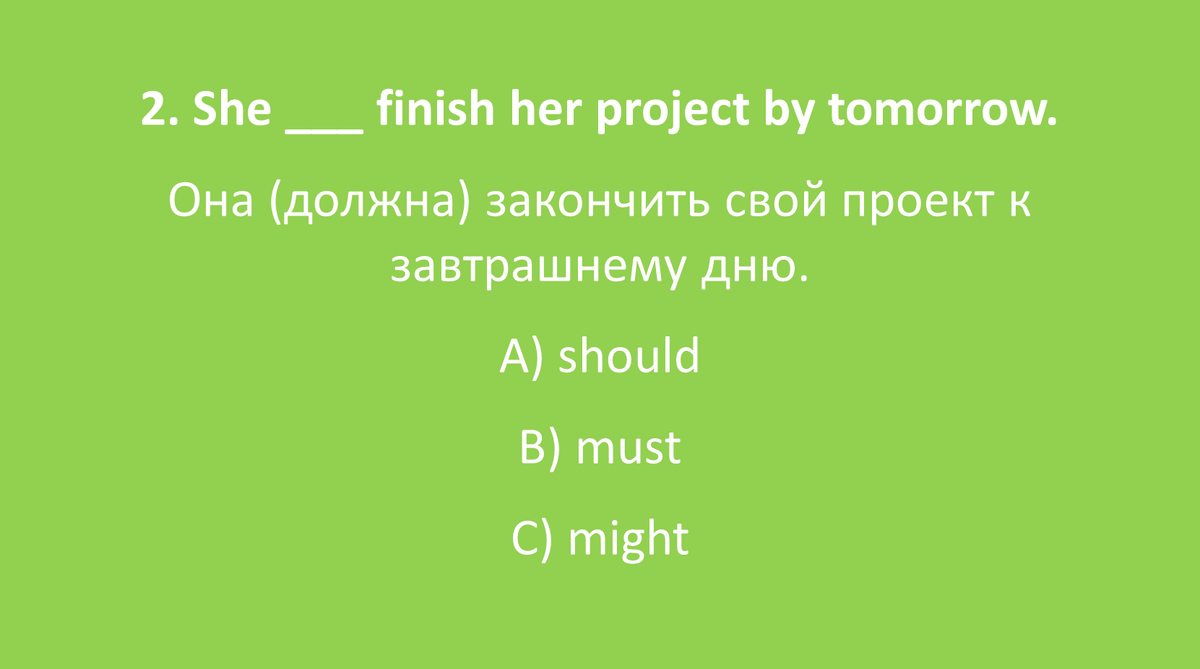 2. She ___ finish her project by tomorrow.

Она (должна) закончить свой проект к завтрашнему дню.

A) should

B) must

C) might